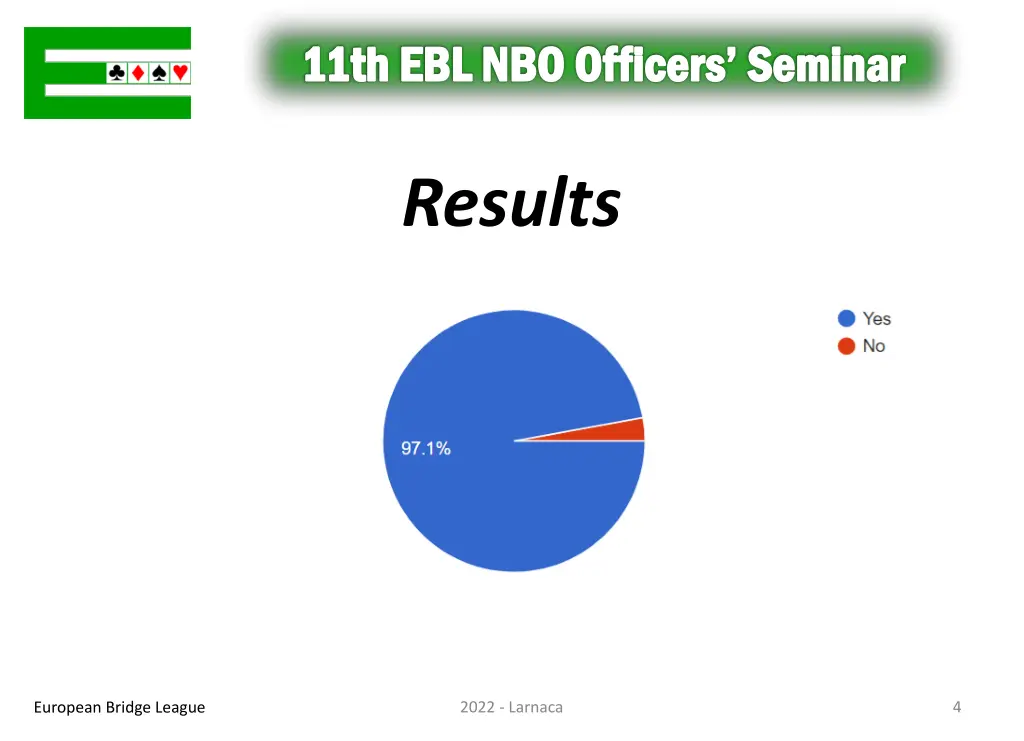 ♣♦♠♥

11th EBL NBO Officers' Seminar

Results

Yes
No

97.1%

European Bridge League

2022 - Larnaca

4